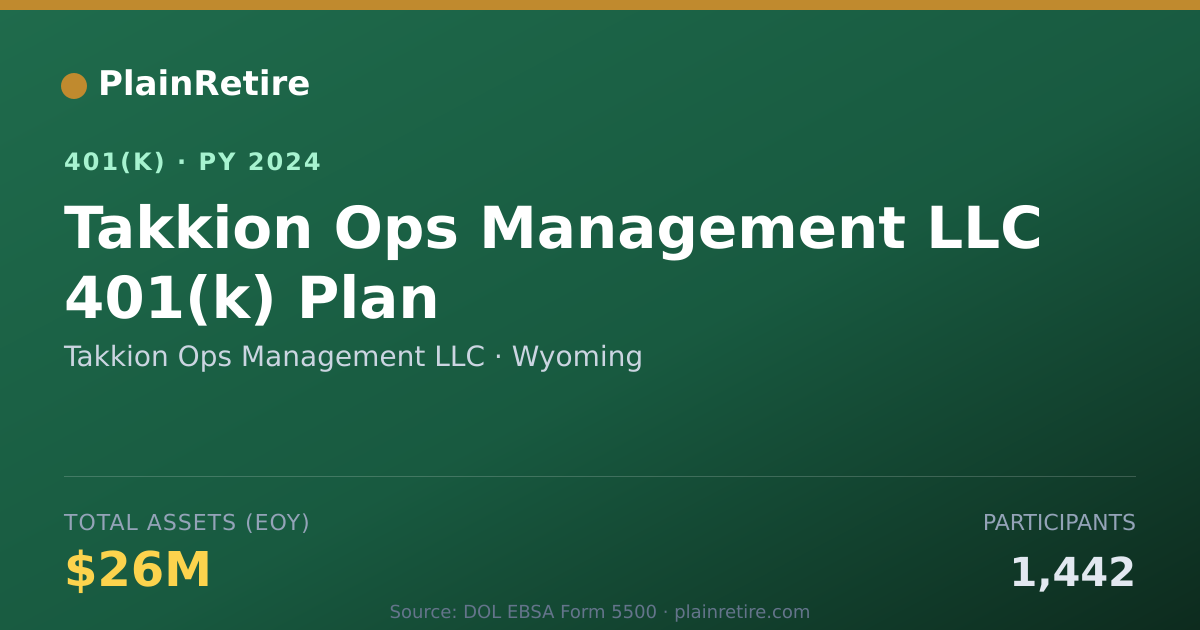 PlainRetire

401(K) · PY 2024

Takkion Ops Management LLC 401(k) Plan

Takkion Ops Management LLC · Wyoming

TOTAL ASSETS (EOY)

$26M

PARTICIPANTS

1,442

Source: DOL EBSA Form 5500 · plainretire.com